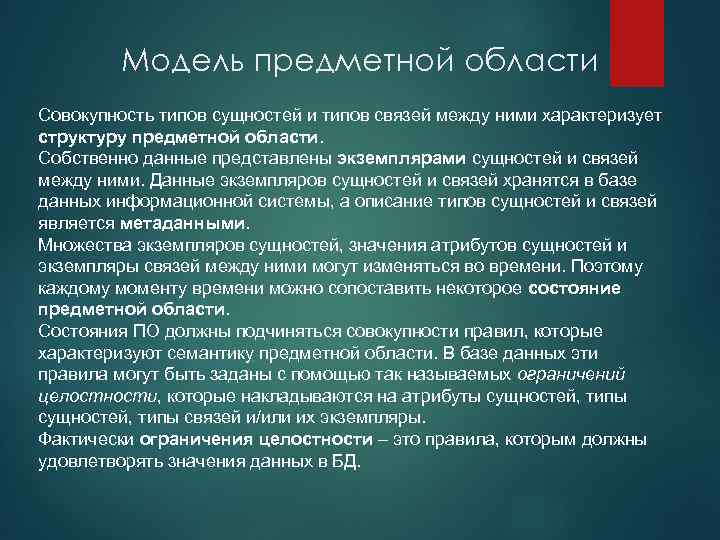 Модель предметной области

Совокупность типов сущностей и типов связей между ними характеризует структуру предметной области.
Собственно данные представлены экземплярами сущностей и связей между ними. Данные экземпляров сущностей и связей хранятся в базе данных информационной системы, а описание типов сущностей и связей является метаданными.
Множества экземпляров сущностей, значения атрибутов сущностей и экземпляры связей между ними могут изменяться во времени. Поэтому каждому моменту времени можно сопоставить некоторое состояние предметной области.
Состояния ПО должны подчиняться совокупности правил, которые характеризуют семантику предметной области. В базе данных эти правила могут быть заданы с помощью так называемых ограничений целостности, которые накладываются на атрибуты сущностей, типы сущностей, типы связей и/или их экземпляры.
Фактически ограничения целостности – это правила, которым должны удовлетворять значения данных в БД.